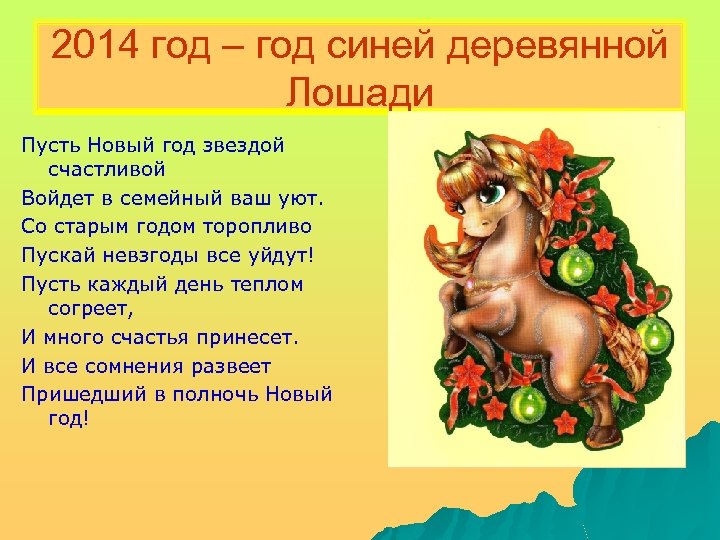 2014 год – год синей деревянной Лошади

Пусть Новый год звездой счастливой
Войдет в семейный ваш уют.
Со старым годом торопливо
Пускай невзгоды все уйдут!
Пусть каждый день теплом согреет,
И много счастья принесет.
И все сомнения развеет
Пришедший в полночь Новый год!